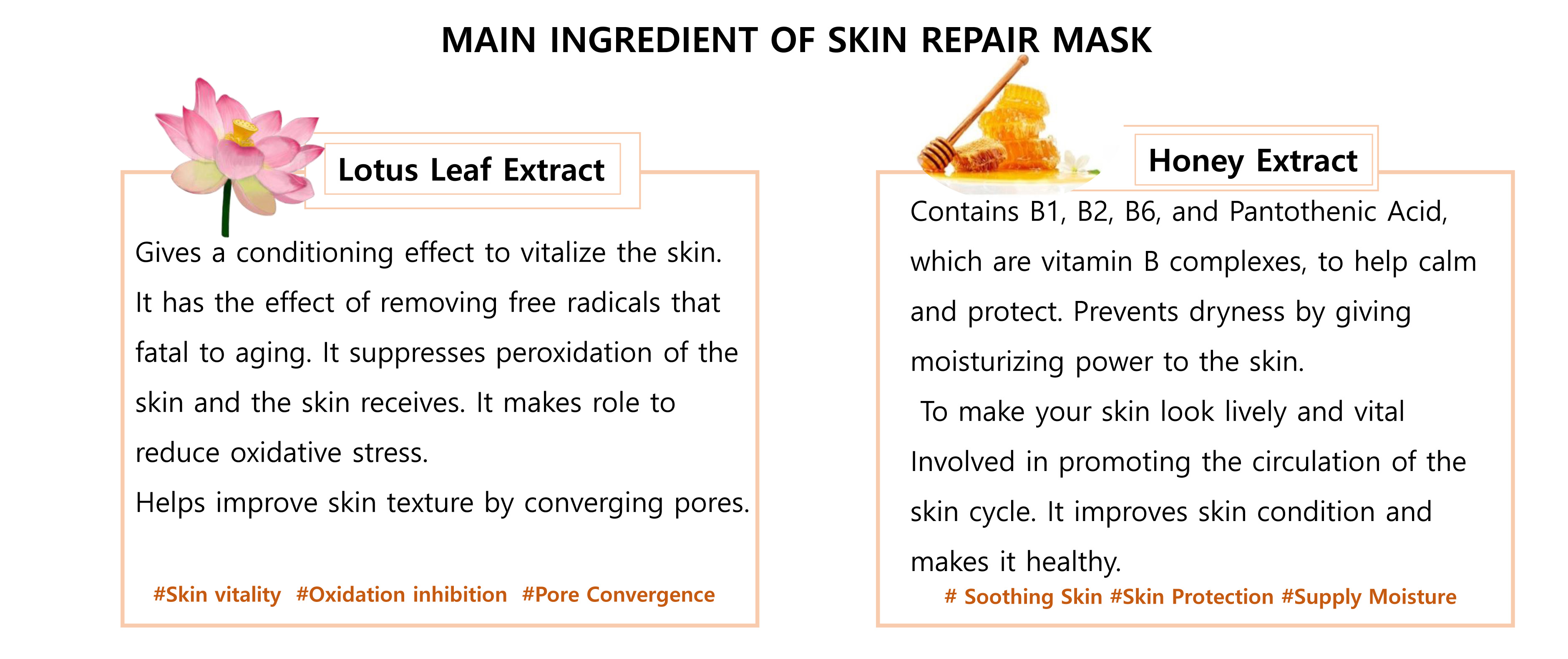 MAIN INGREDIENT OF SKIN REPAIR MASK

Lotus Leaf Extract

Gives a conditioning effect to vitalize the skin. It has the effect of removing free radicals that fatal to aging. It suppresses peroxidation of the skin and the skin receives. It makes role to reduce oxidative stress.
Helps improve skin texture by converging pores.

#Skin vitality #Oxidation inhibition #Pore Convergence

Honey Extract

Contains B1, B2, B6, and Pantothenic Acid, which are vitamin B complexes, to help calm and protect. Prevents dryness by giving moisturizing power to the skin.
To make your skin look lively and vital Involved in promoting the circulation of the skin cycle. It improves skin condition and makes it healthy.

# Soothing Skin #Skin Protection #Supply Moisture